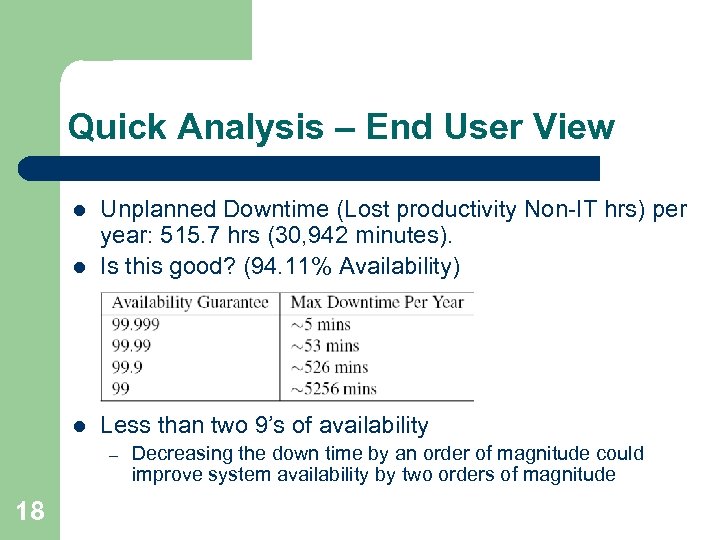 Quick Analysis – End User View

- Unplanned Downtime (Lost productivity Non-IT hrs) per year: 515.7 hrs (30,942 minutes).
- Is this good? (94.11% Availability)

| Availability Guarantee | Max Downtime Per Year |
|---|---|
| 99.999 | ~5 mins |
| 99.99 | ~53 mins |
| 99.9 | ~526 mins |
| 99 | ~5256 mins |

- Less than two 9's of availability
  – Decreasing the down time by an order of magnitude could improve system availability by two orders of magnitude

18